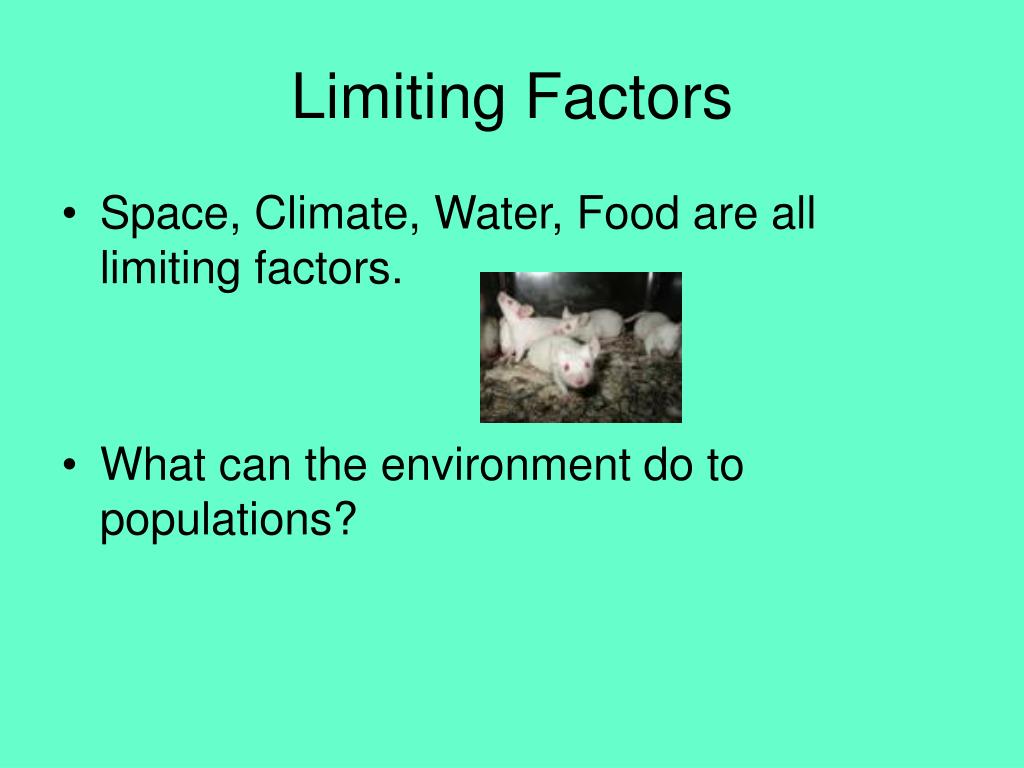 Limiting Factors

• Space, Climate, Water, Food are all limiting factors.

• What can the environment do to populations?